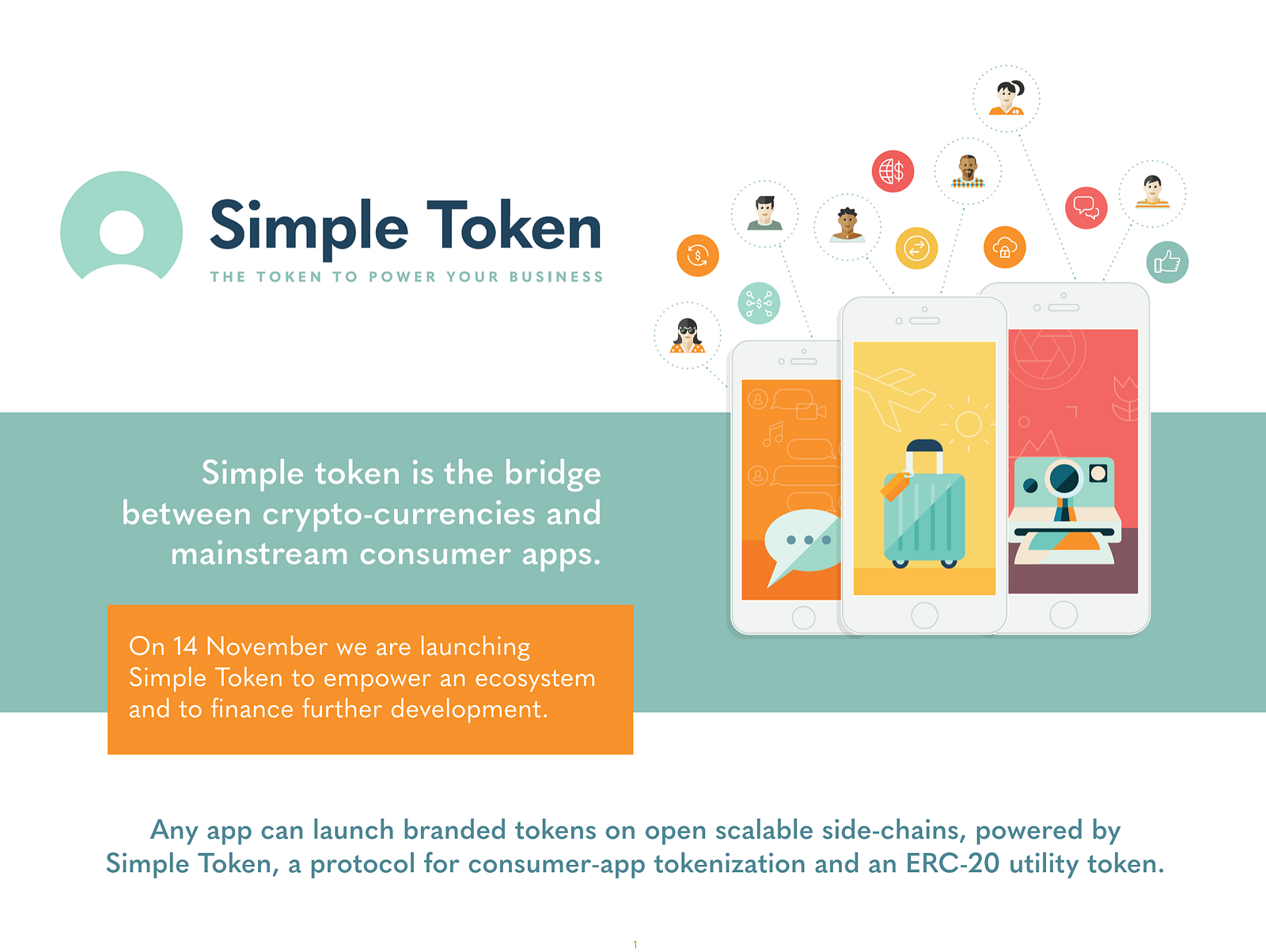 Simple Token

THE TOKEN TO POWER YOUR BUSINESS

Simple token is the bridge between crypto-currencies and mainstream consumer apps.

On 14 November we are launching Simple Token to empower an ecosystem and to finance further development.

Any app can launch branded tokens on open scalable side-chains, powered by Simple Token, a protocol for consumer-app tokenization and an ERC-20 utility token.

1